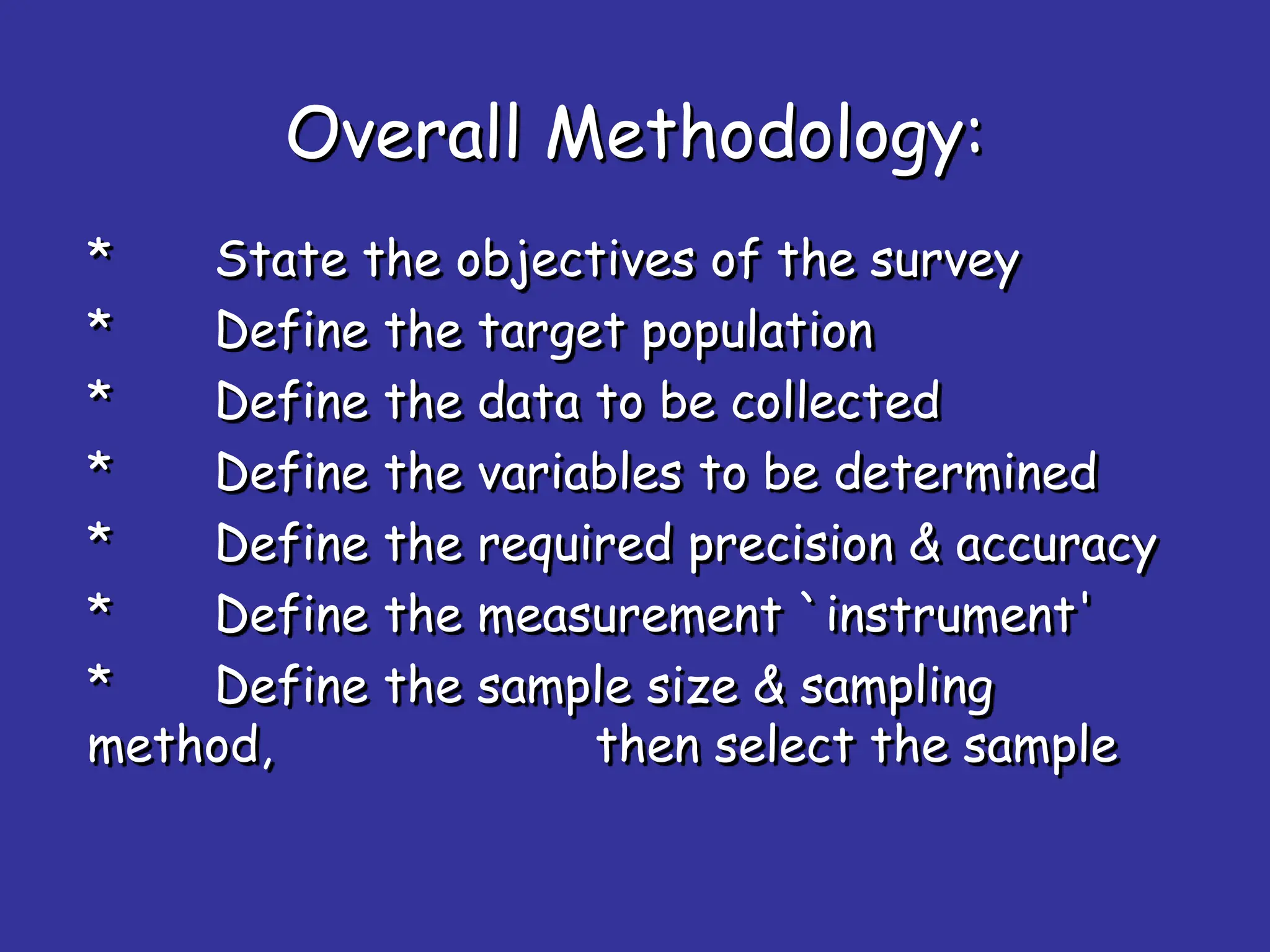 Overall Methodology:

* State the objectives of the survey
* Define the target population
* Define the data to be collected
* Define the variables to be determined
* Define the required precision & accuracy
* Define the measurement `instrument'
* Define the sample size & sampling method, then select the sample